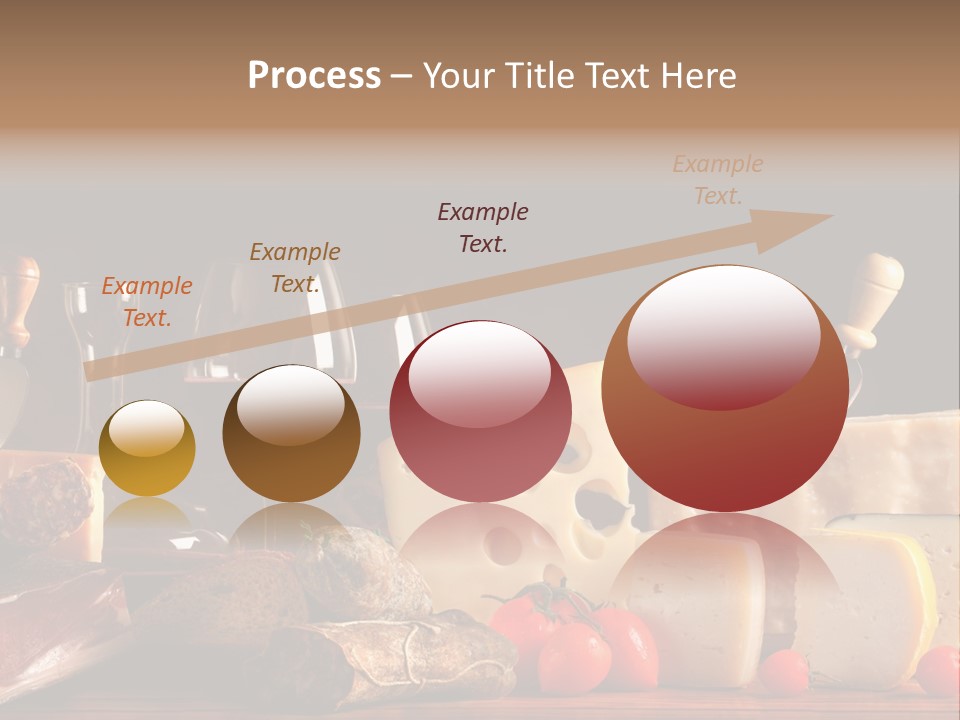 Process – Your Title Text Here

Example Text.

Example Text.

Example Text.

Example Text.